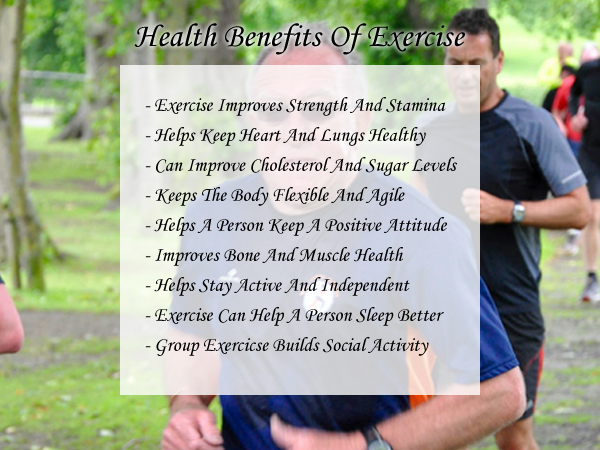 Health Benefits Of Exercise

- Exercise Improves Strength And Stamina
- Helps Keep Heart And Lungs Healthy
- Can Improve Cholesterol And Sugar Levels
- Keeps The Body Flexible And Agile
- Helps A Person Keep A Positive Attitude
- Improves Bone And Muscle Health
- Helps Stay Active And Independent
- Exercise Can Help A Person Sleep Better
- Group Exercicse Builds Social Activity